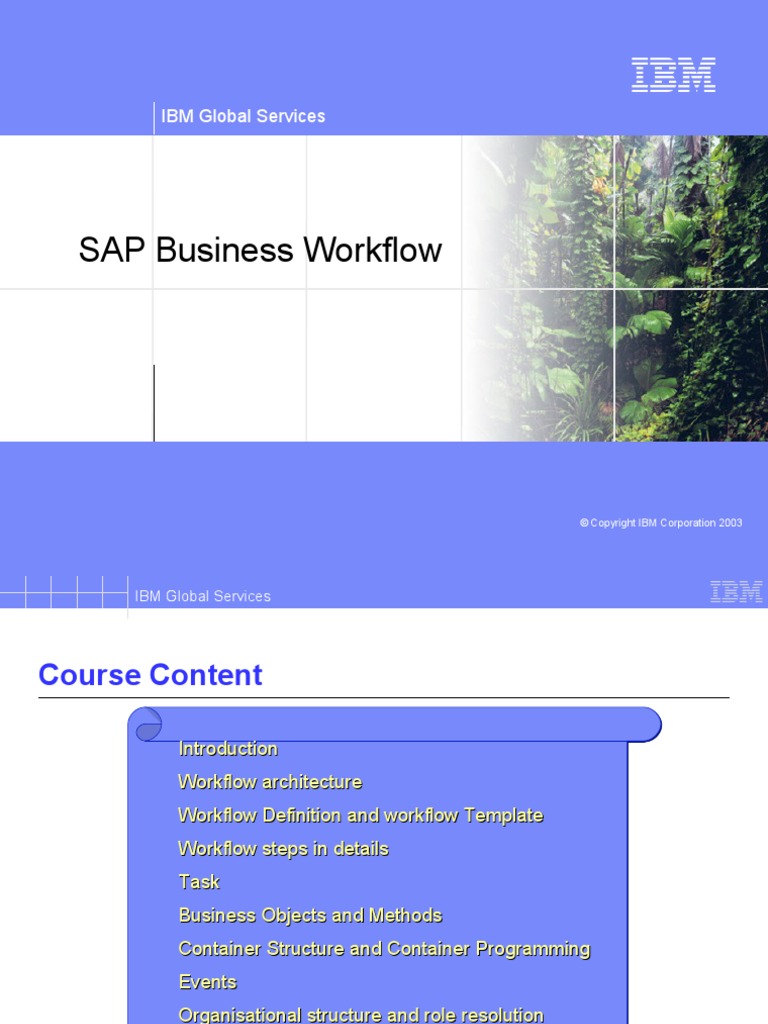 IBM

IBM Global Services

SAP Business Workflow

© Copyright IBM Corporation 2003

IBM Global Services

IBM

Course Content

Introduction
Workflow architecture
Workflow Definition and workflow Template
Workflow steps in details
Task
Business Objects and Methods
Container Structure and Container Programming
Events
Organisational structure and role resolution